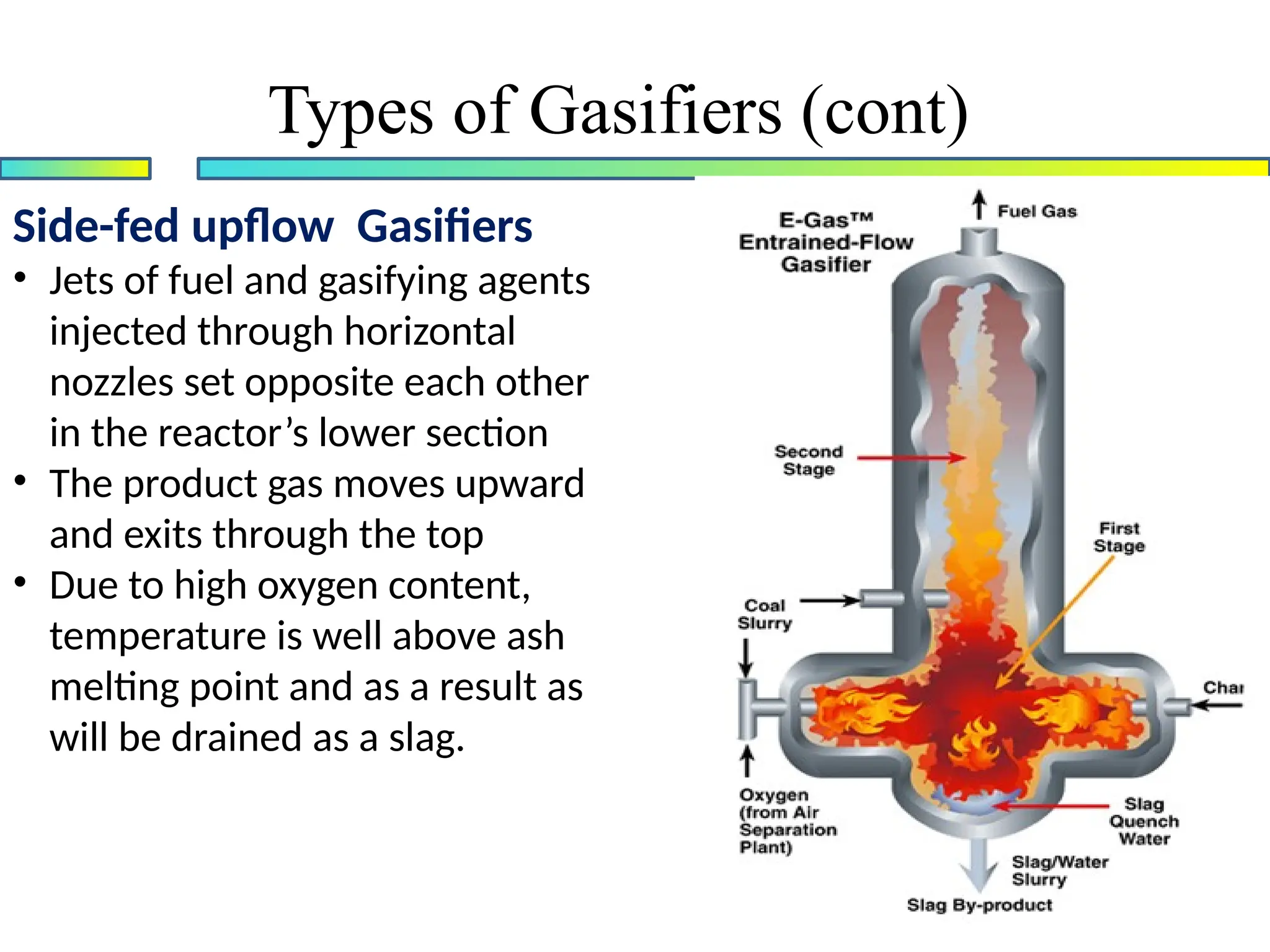 Types of Gasifiers (cont)

Side-fed upflow Gasifiers

• Jets of fuel and gasifying agents injected through horizontal nozzles set opposite each other in the reactor’s lower section

• The product gas moves upward and exits through the top

• Due to high oxygen content, temperature is well above ash melting point and as a result as will be drained as a slag.

E-Gas™ Entrained-Flow Gasifier

Fuel Gas

Second Stage

First Stage

Coal Slurry

Char

Oxygen (from Air Separation Plant)

Slag Quench Water

Slag/Water Slurry

Slag By-product